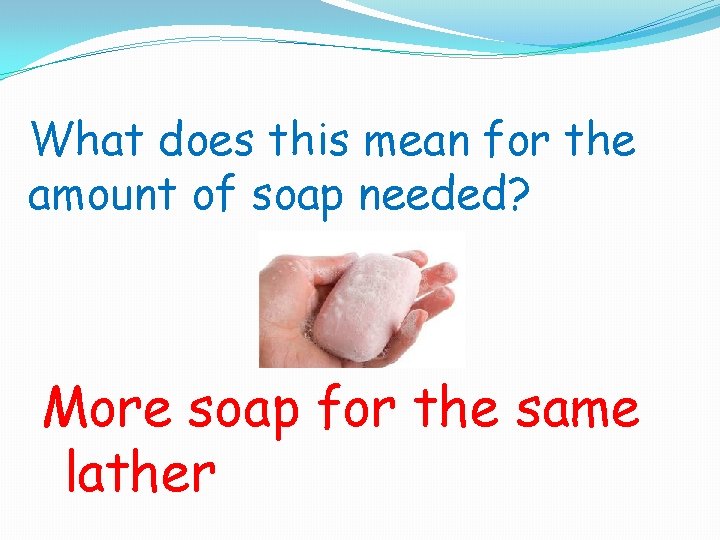 What does this mean for the amount of soap needed?

More soap for the same lather